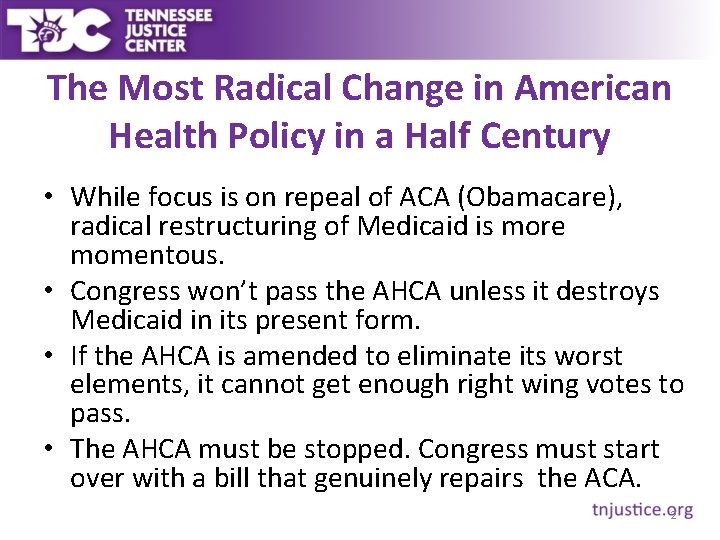 TJC TENNESSEE JUSTICE CENTER

The Most Radical Change in American Health Policy in a Half Century

• While focus is on repeal of ACA (Obamacare), radical restructuring of Medicaid is more momentous.
• Congress won't pass the AHCA unless it destroys Medicaid in its present form.
• If the AHCA is amended to eliminate its worst elements, it cannot get enough right wing votes to pass.
• The AHCA must be stopped. Congress must start over with a bill that genuinely repairs the ACA.

tnjustice.org

2